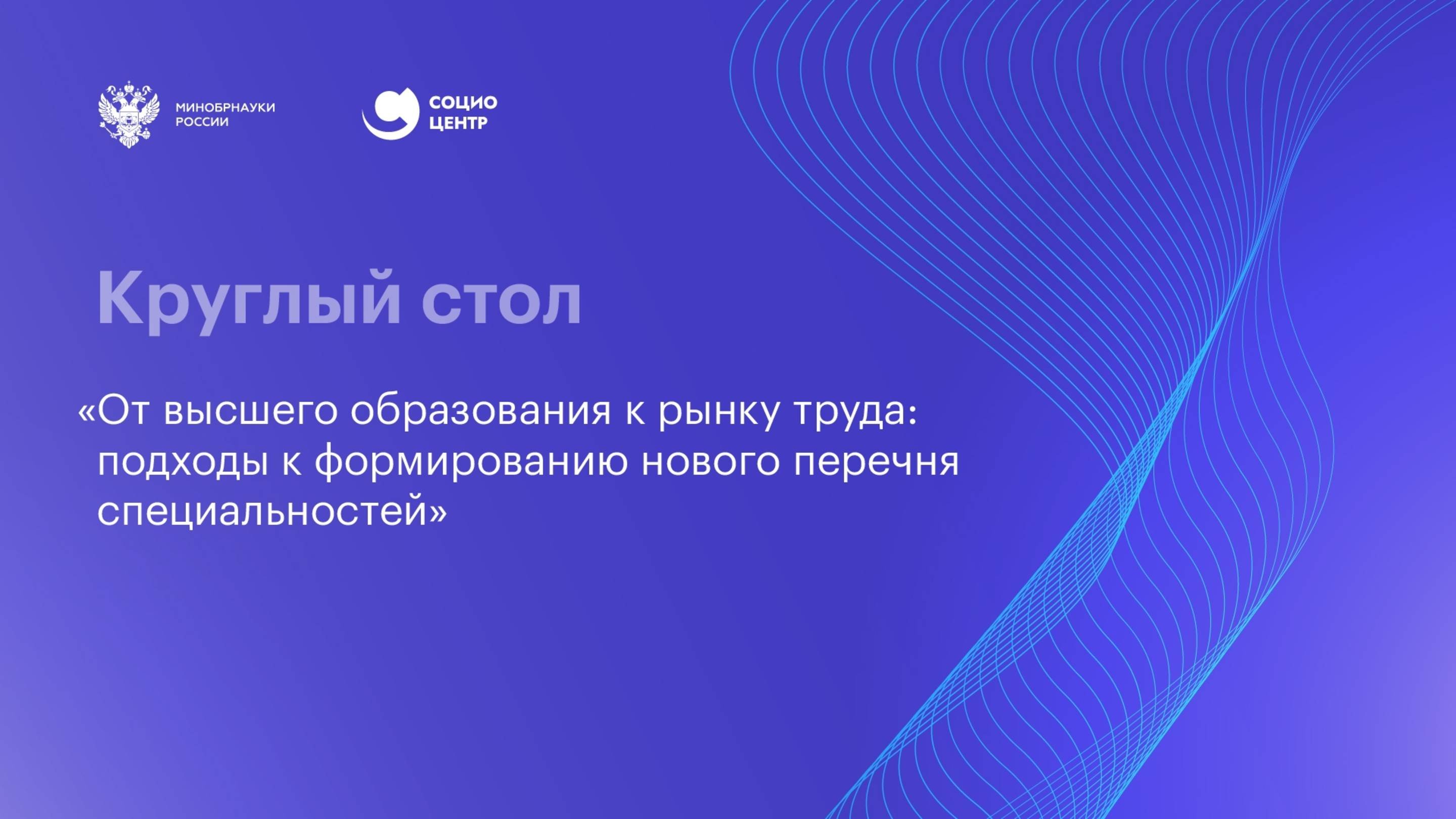 МИНОБРНАУКИ РОССИИ

СОЦИО ЦЕНТР

Круглый стол

«От высшего образования к рынку труда: подходы к формированию нового перечня специальностей»